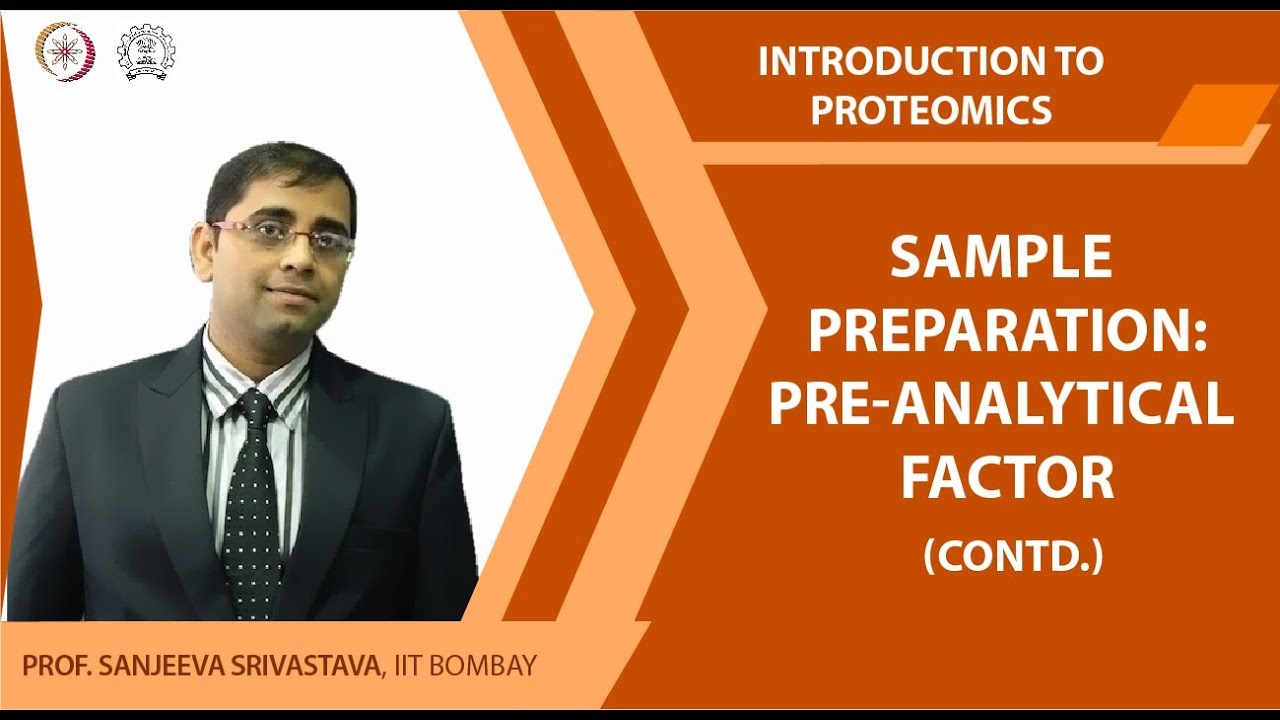 INTRODUCTION TO PROTEOMICS

SAMPLE PREPARATION: PRE-ANALYTICAL FACTOR

(CONTD.)

PROF. SANJEEVA SRIVASTAVA, IIT BOMBAY